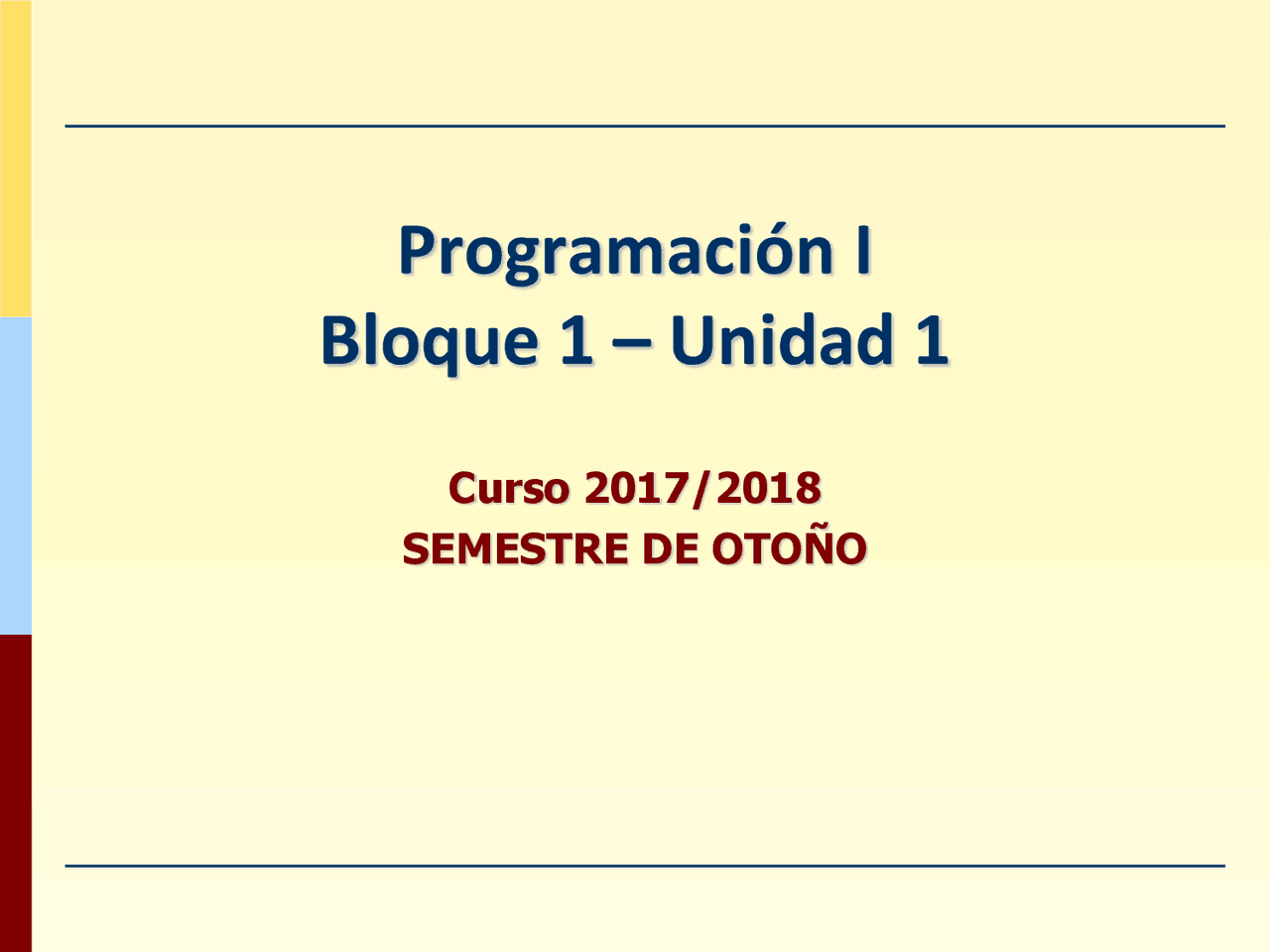 Programación I
Bloque 1 – Unidad 1

Curso 2017/2018
SEMESTRE DE OTOÑO